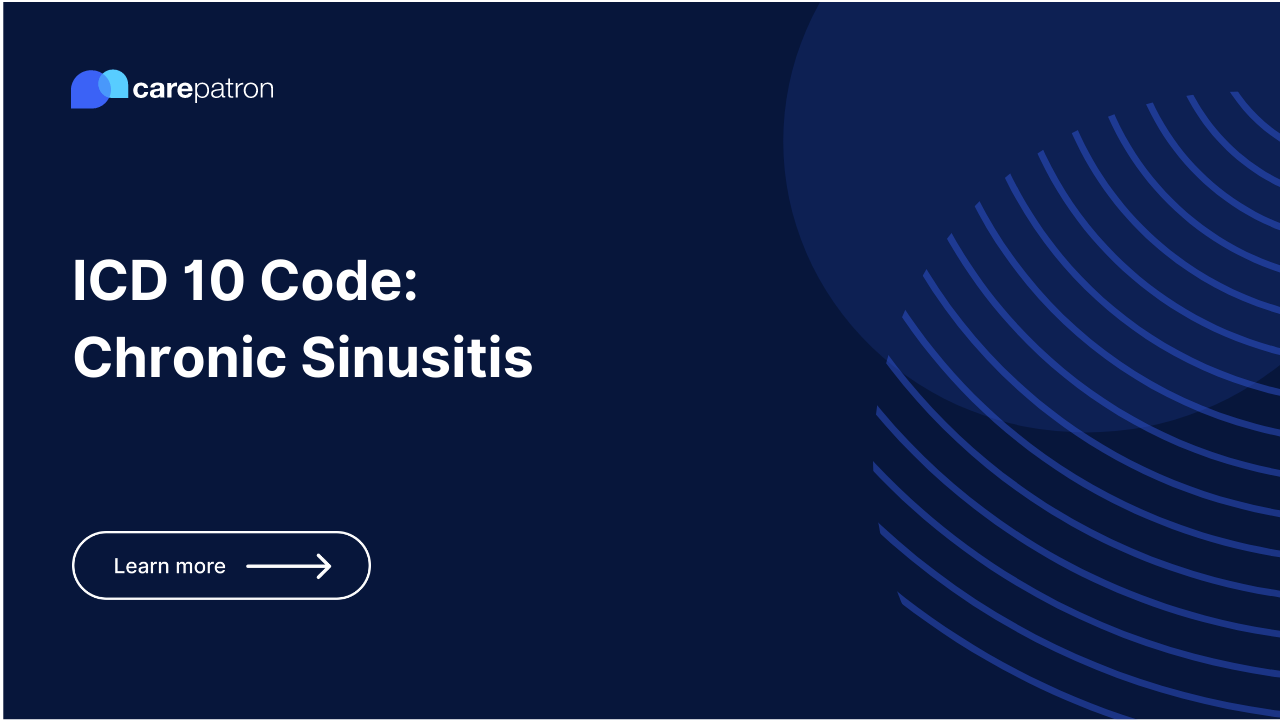 carepatron

ICD 10 Code: Chronic Sinusitis

Learn more